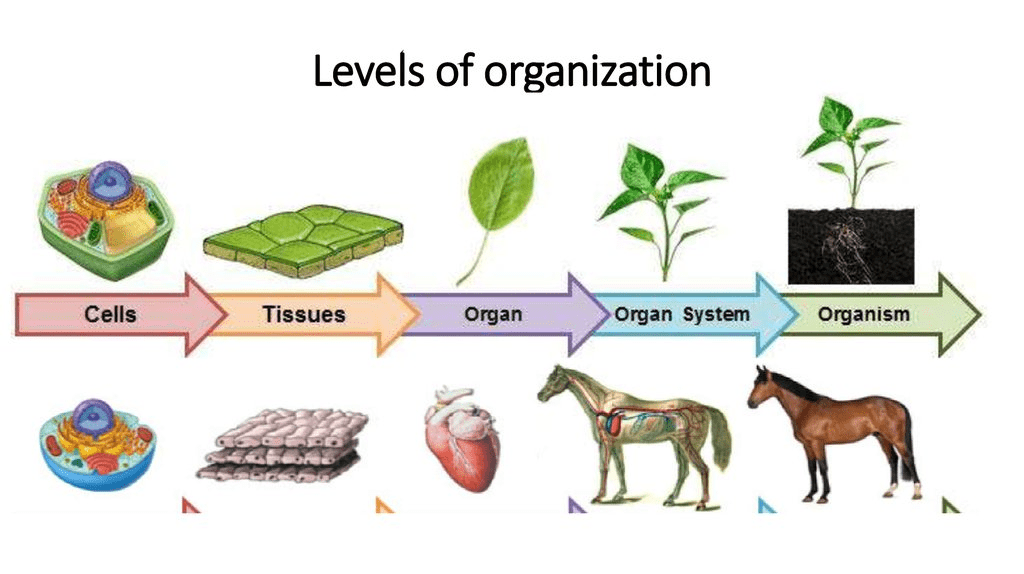 Levels of organization

Cells
Tissues
Organ
Organ System
Organism